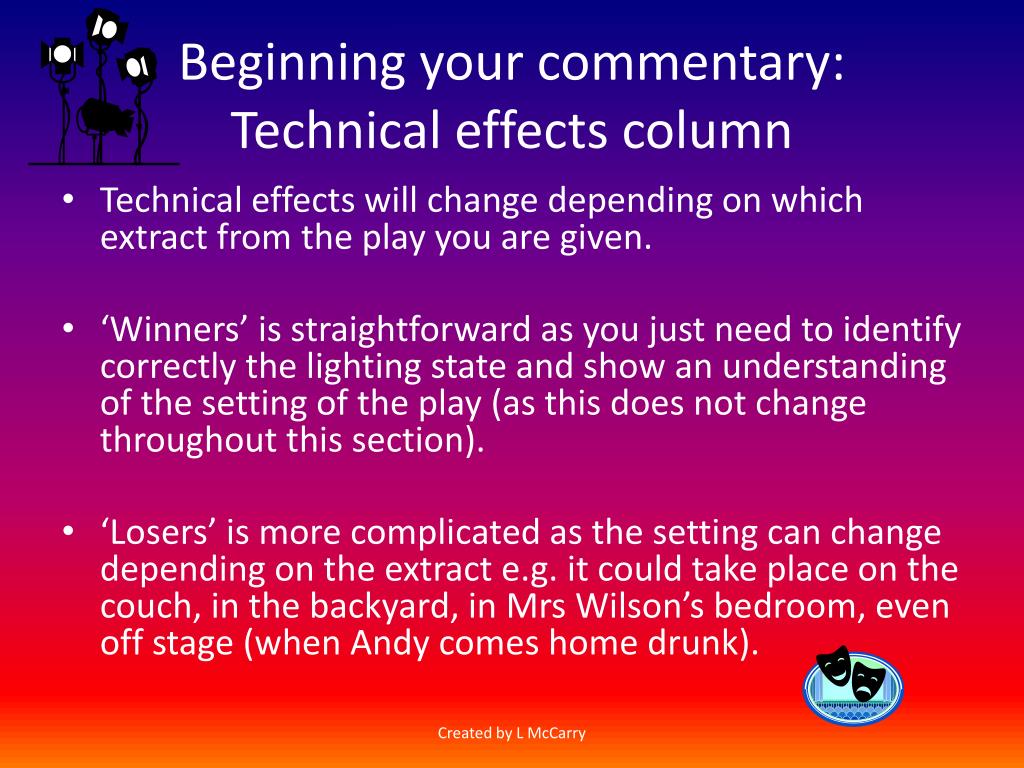 Beginning your commentary: Technical effects column

• Technical effects will change depending on which extract from the play you are given.

• ‘Winners’ is straightforward as you just need to identify correctly the lighting state and show an understanding of the setting of the play (as this does not change throughout this section).

• ‘Losers’ is more complicated as the setting can change depending on the extract e.g. it could take place on the couch, in the backyard, in Mrs Wilson’s bedroom, even off stage (when Andy comes home drunk).

Created by L McCarry